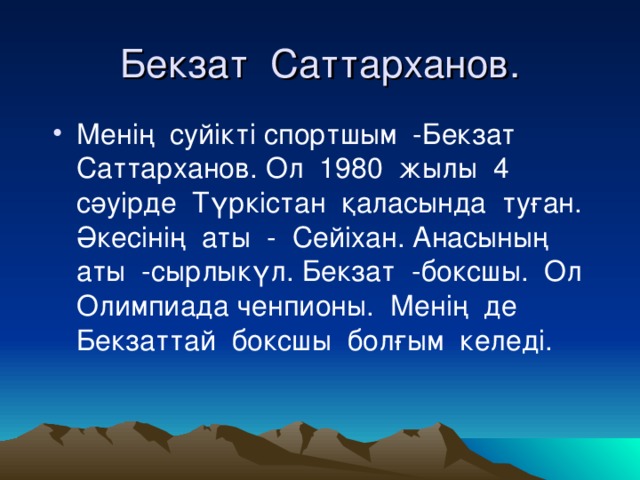 Бекзат Саттарханов.

• Менің суйікті спортшым -Бекзат Саттарханов. Ол 1980 жылы 4 сәуірде Түркістан қаласында туған. Әкесінің аты - Сейіхан. Анасының аты -сырлыкүл. Бекзат -боксшы. Ол Олимпиада ченпионы. Менің де Бекзаттай боксшы болғым келеді.